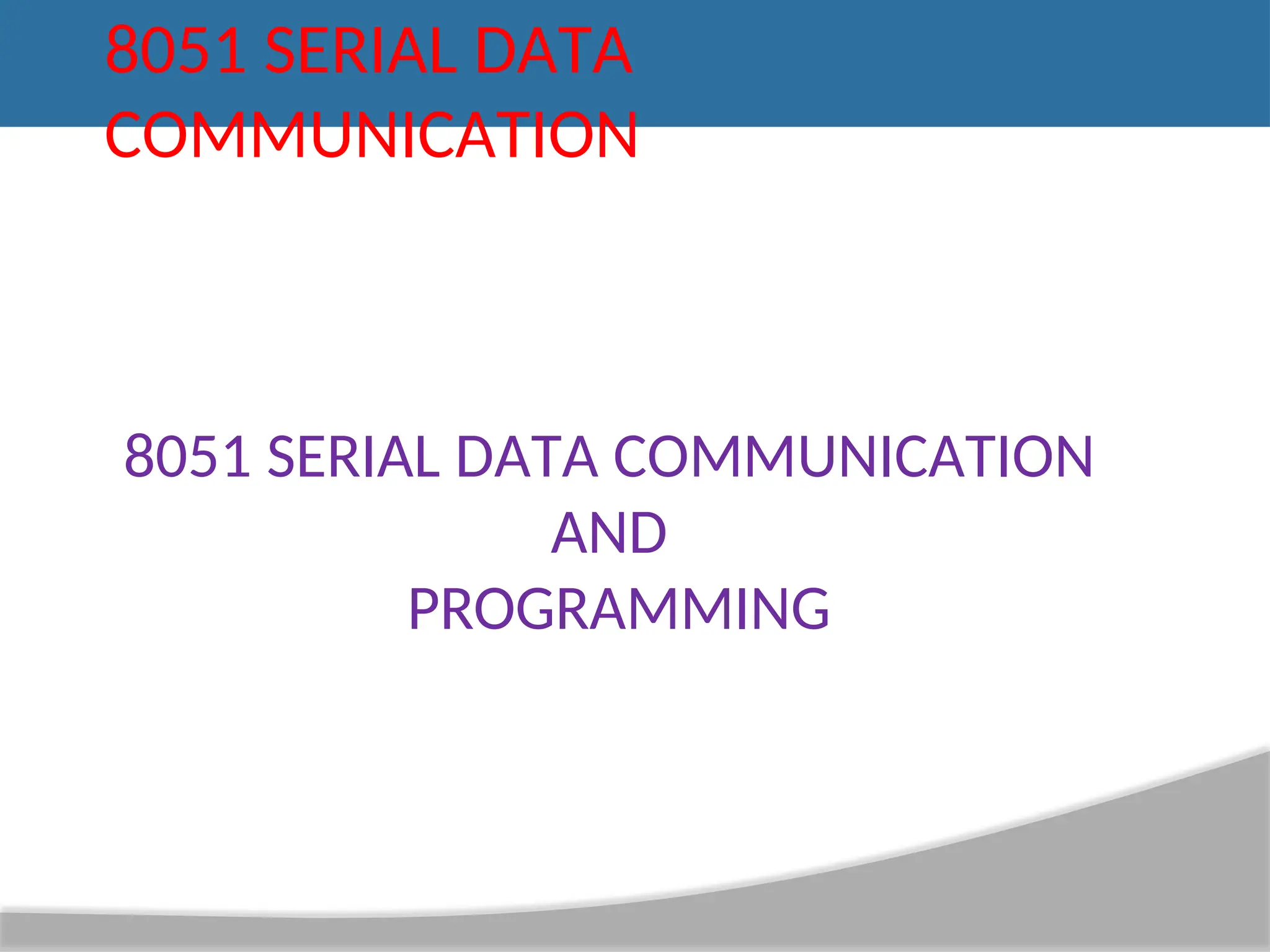 8051 SERIAL DATA COMMUNICATION

8051 SERIAL DATA COMMUNICATION
AND
PROGRAMMING